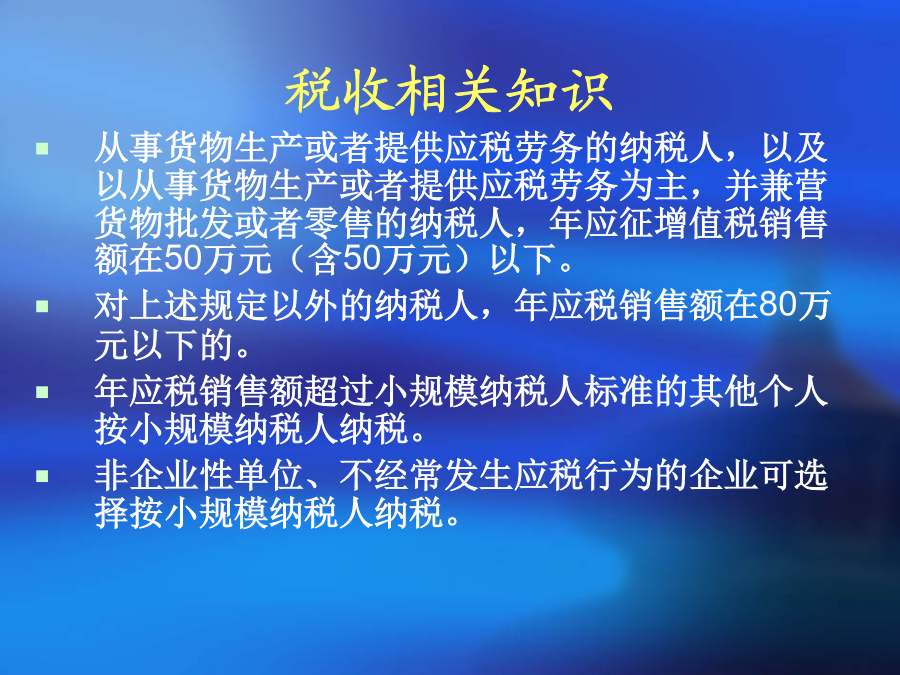 税收相关知识

▪ 从事货物生产或者提供应税劳务的纳税人，以及以从事货物生产或者提供应税劳务为主，并兼营货物批发或者零售的纳税人，年应征增值税销售额在50万元（含50万元）以下。

▪ 对上述规定以外的纳税人，年应税销售额在80万元以下的。

▪ 年应税销售额超过小规模纳税人标准的其他个人按小规模纳税人纳税。

▪ 非企业性单位、不经常发生应税行为的企业可选择按小规模纳税人纳税。